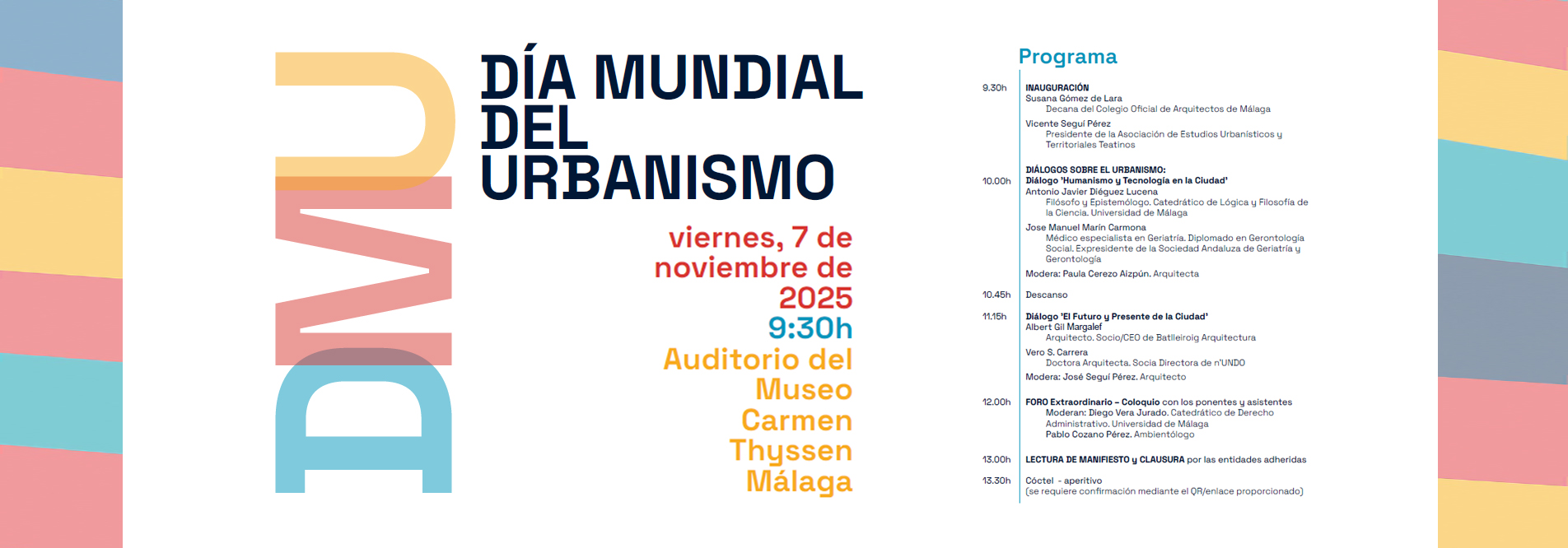 DMU

DÍA MUNDIAL DEL URBANISMO

viernes, 7 de noviembre de 2025
9:30h
Auditorio del Museo Carmen Thyssen Málaga

Programa

9.30h INAUGURACIÓN
Susana Gómez de Lara
Decana del Colegio Oficial de Arquitectos de Málaga
Vicente Seguí Pérez
Presidente de la Asociación de Estudios Urbanísticos y Territoriales Teatinos

DIÁLOGOS SOBRE EL URBANISMO:
10.00h Diálogo 'Humanismo y Tecnología en la Ciudad'
Antonio Javier Diéguez Lucena
Filósofo y Epistemólogo. Catedrático de Lógica y Filosofía de la Ciencia. Universidad de Málaga
Jose Manuel Marín Carmona
Médico especialista en Geriatría. Diplomado en Gerontología Social. Expresidente de la Sociedad Andaluza de Geriatría y Gerontología
Modera: Paula Cerezo Aizpún. Arquitecta

10.45h Descanso

11.15h Diálogo 'El Futuro y Presente de la Ciudad'
Albert Gil Margalef
Arquitecto. Socio/CEO de Batlleiroig Arquitectura
Vero S. Carrera
Doctora Arquitecta. Socia Directora de n'UNDO
Modera: José Seguí Pérez. Arquitecto

12.00h FORO Extraordinario – Coloquio con los ponentes y asistentes
Moderan: Diego Vera Jurado. Catedrático de Derecho Administrativo. Universidad de Málaga
Pablo Cozano Pérez. Ambientólogo

13.00h LECTURA DE MANIFIESTO y CLAUSURA por las entidades adheridas

13.30h Cóctel - aperitivo
(se requiere confirmación mediante el QR/enlace proporcionado)